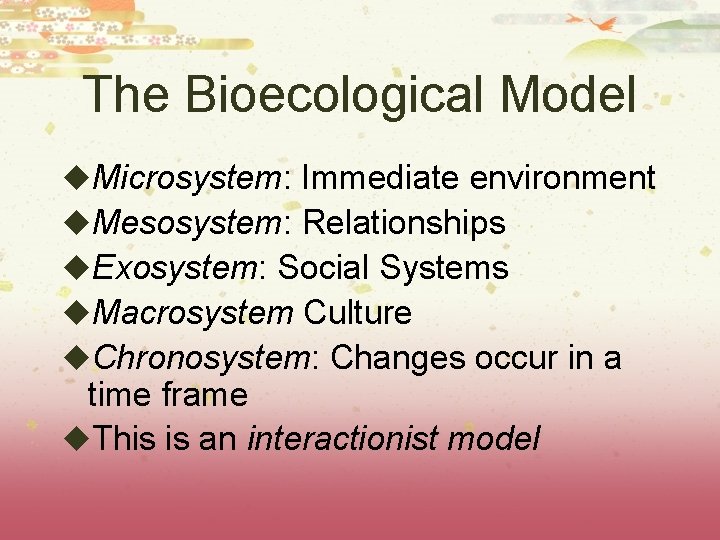 The Bioecological Model

◆Microsystem: Immediate environment
◆Mesosystem: Relationships
◆Exosystem: Social Systems
◆Macrosystem Culture
◆Chronosystem: Changes occur in a time frame
◆This is an interactionist model